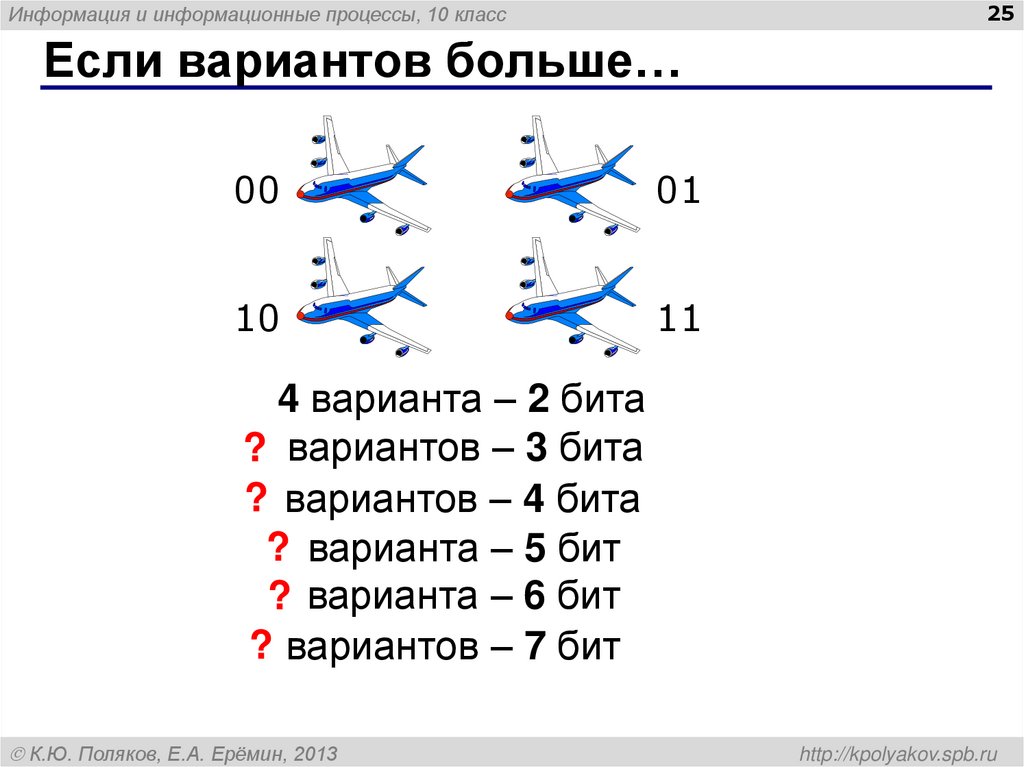 Информация и информационные процессы, 10 класс

25

Если вариантов больше…

00

01

10

11

4 варианта – 2 бита

? вариантов – 3 бита

? вариантов – 4 бита

? варианта – 5 бит

? варианта – 6 бит

? вариантов – 7 бит

© К.Ю. Поляков, Е.А. Ерёмин, 2013

http://kpolyakov.spb.ru